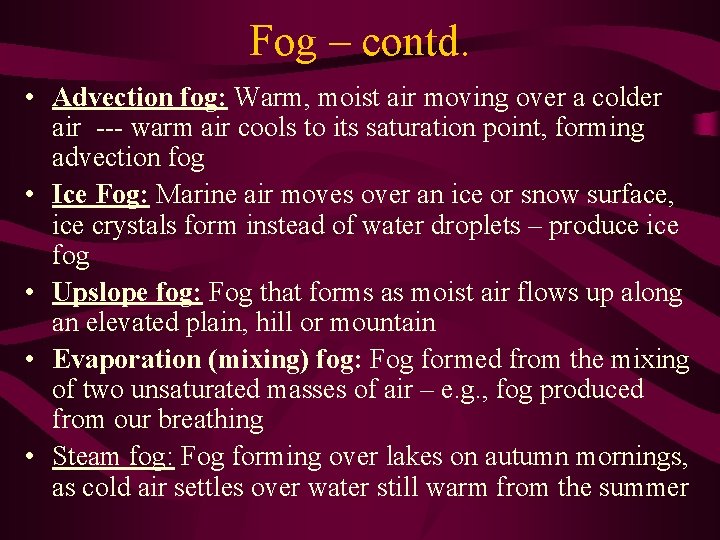 Fog – contd.

• Advection fog: Warm, moist air moving over a colder air --- warm air cools to its saturation point, forming advection fog

• Ice Fog: Marine air moves over an ice or snow surface, ice crystals form instead of water droplets – produce ice fog

• Upslope fog: Fog that forms as moist air flows up along an elevated plain, hill or mountain

• Evaporation (mixing) fog: Fog formed from the mixing of two unsaturated masses of air – e.g., fog produced from our breathing

• Steam fog: Fog forming over lakes on autumn mornings, as cold air settles over water still warm from the summer